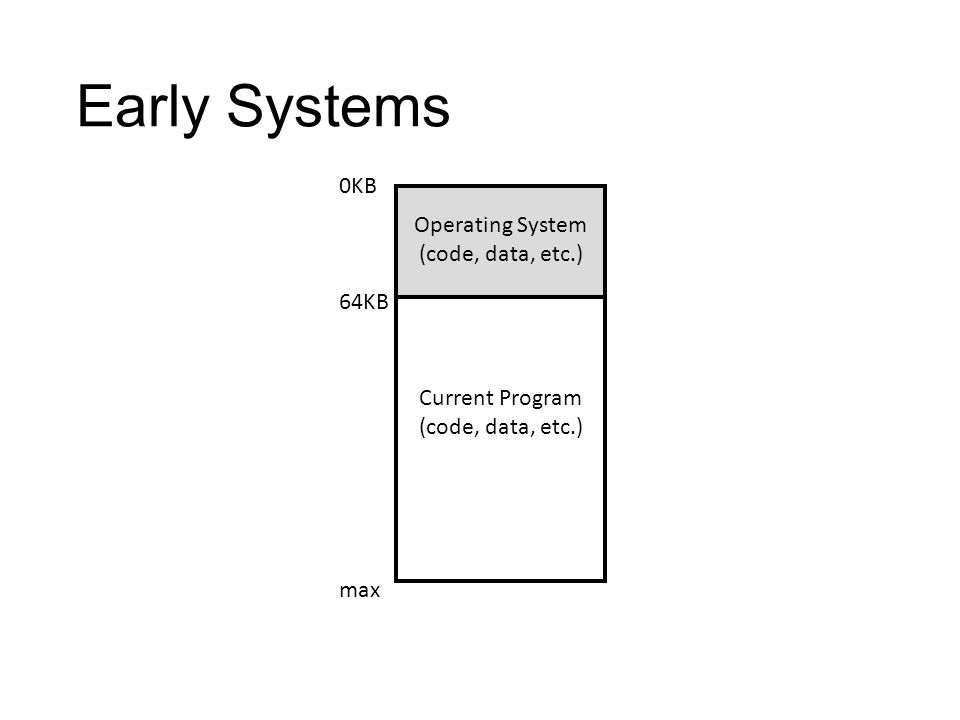 Early Systems

0KB

Operating System
(code, data, etc.)

64KB

Current Program
(code, data, etc.)

max